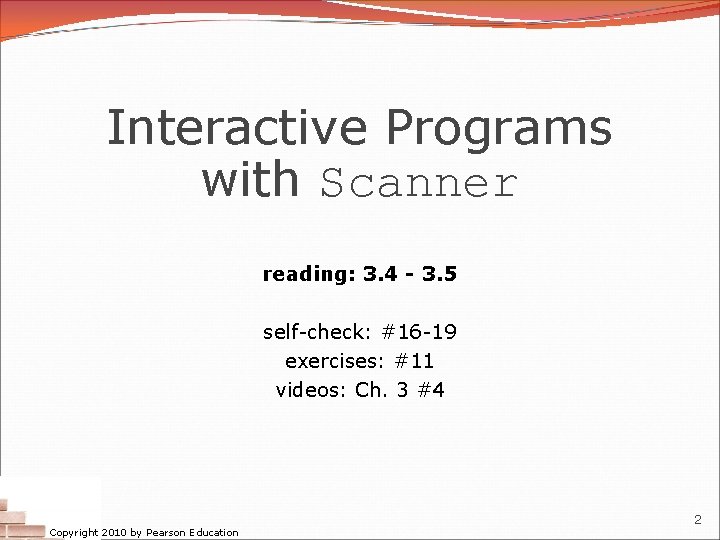 Interactive Programs with Scanner

reading: 3.4 - 3.5

self-check: #16-19
exercises: #11
videos: Ch. 3 #4

Copyright 2010 by Pearson Education

2